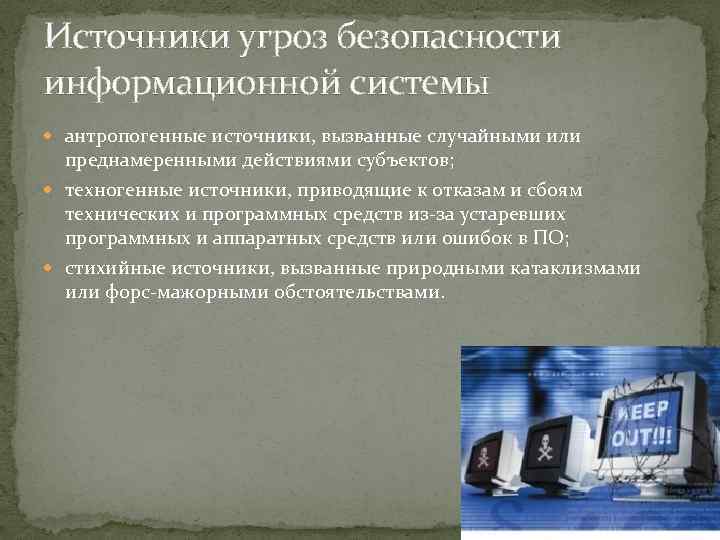 Источники угроз безопасности информационной системы

антропогенные источники, вызванные случайными или преднамеренными действиями субъектов;

техногенные источники, приводящие к отказам и сбоям технических и программных средств из-за устаревших программных и аппаратных средств или ошибок в ПО;

стихийные источники, вызванные природными катаклизмами или форс-мажорными обстоятельствами.

KEEP OUT!!!